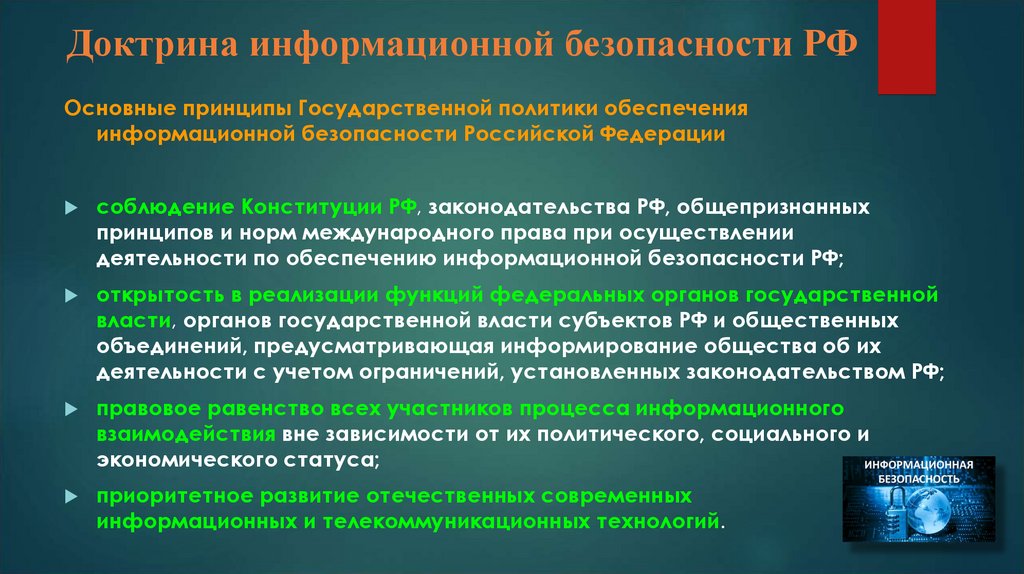 Доктрина информационной безопасности РФ

Основные принципы Государственной политики обеспечения информационной безопасности Российской Федерации

соблюдение Конституции РФ, законодательства РФ, общепризнанных принципов и норм международного права при осуществлении деятельности по обеспечению информационной безопасности РФ;

открытость в реализации функций федеральных органов государственной власти, органов государственной власти субъектов РФ и общественных объединений, предусматривающая информирование общества об их деятельности с учетом ограничений, установленных законодательством РФ;

правовое равенство всех участников процесса информационного взаимодействия вне зависимости от их политического, социального и экономического статуса;

приоритетное развитие отечественных современных информационных и телекоммуникационных технологий.

ИНФОРМАЦИОННАЯ БЕЗОПАСНОСТЬ